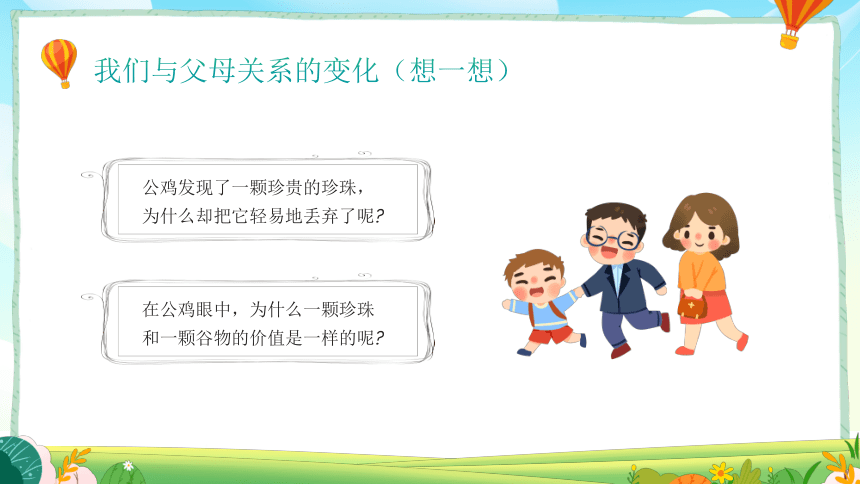 我们与父母关系的变化（想一想）

公鸡发现了一颗珍贵的珍珠，为什么却把它轻易地丢弃了呢?

在公鸡眼中，为什么一颗珍珠和一颗谷物的价值是一样的呢?